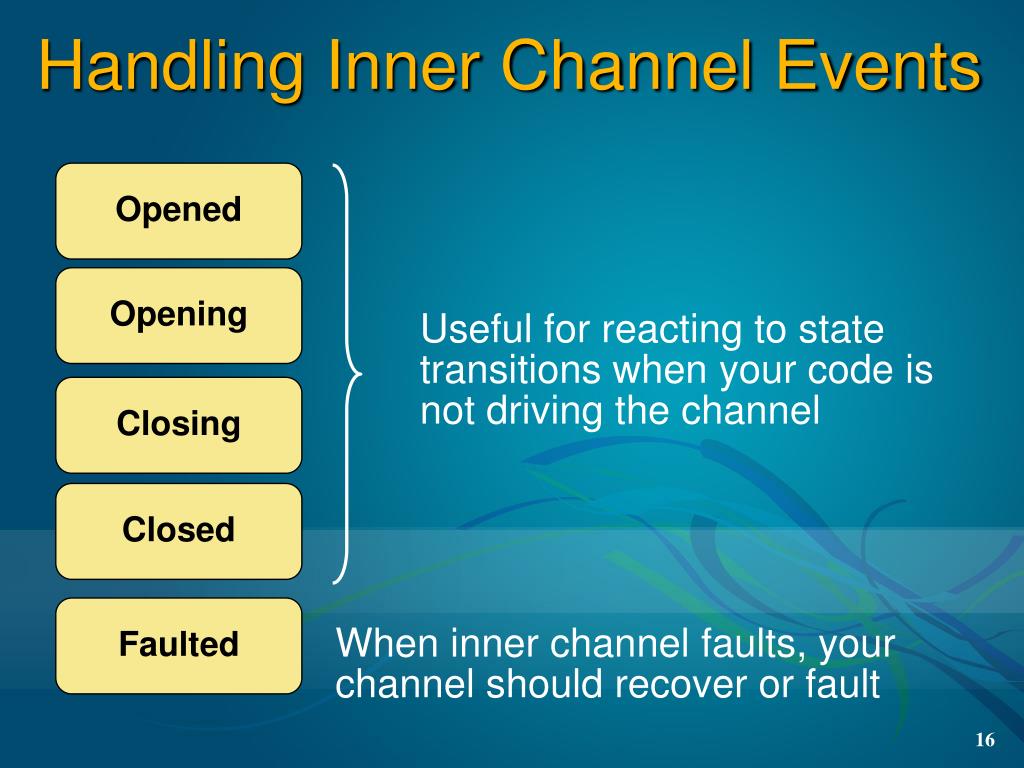 Handling Inner Channel Events

Opened

Opening

Closing

Closed

Useful for reacting to state transitions when your code is not driving the channel

Faulted

When inner channel faults, your channel should recover or fault

16